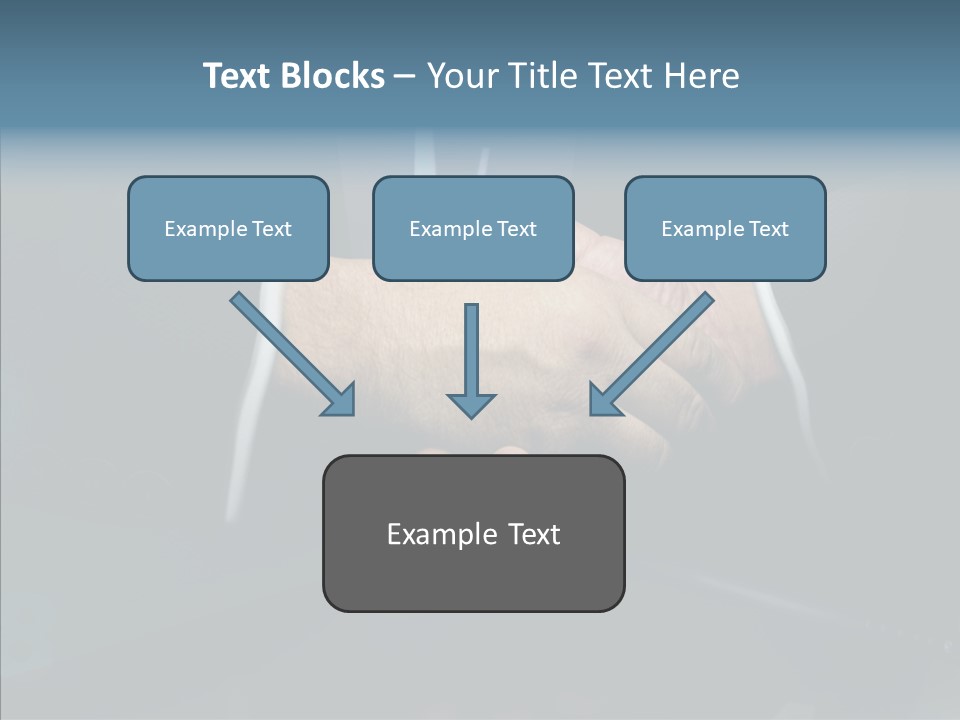 Text Blocks – Your Title Text Here

Example Text

Example Text

Example Text

Example Text